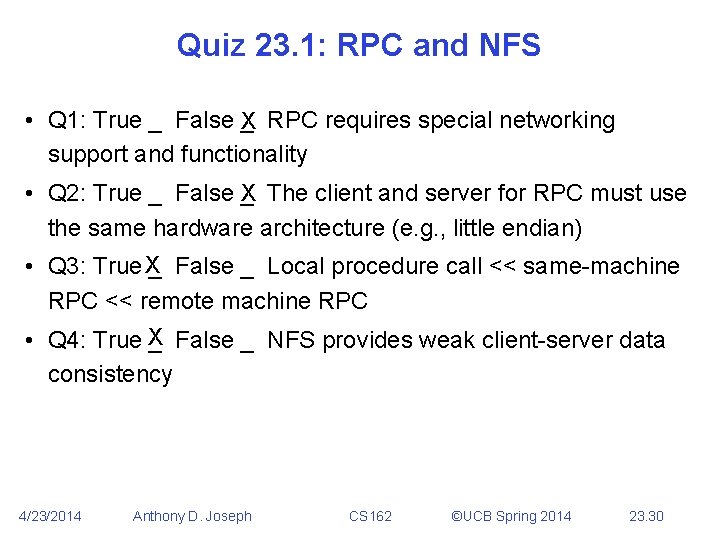 Quiz 23.1: RPC and NFS

• Q1: True _ False X RPC requires special networking support and functionality

• Q2: True _ False X The client and server for RPC must use the same hardware architecture (e.g., little endian)

• Q3: True X False _ Local procedure call << same-machine RPC << remote machine RPC

• Q4: True X False _ NFS provides weak client-server data consistency

4/23/2014 Anthony D. Joseph CS162 ©UCB Spring 2014 23.30